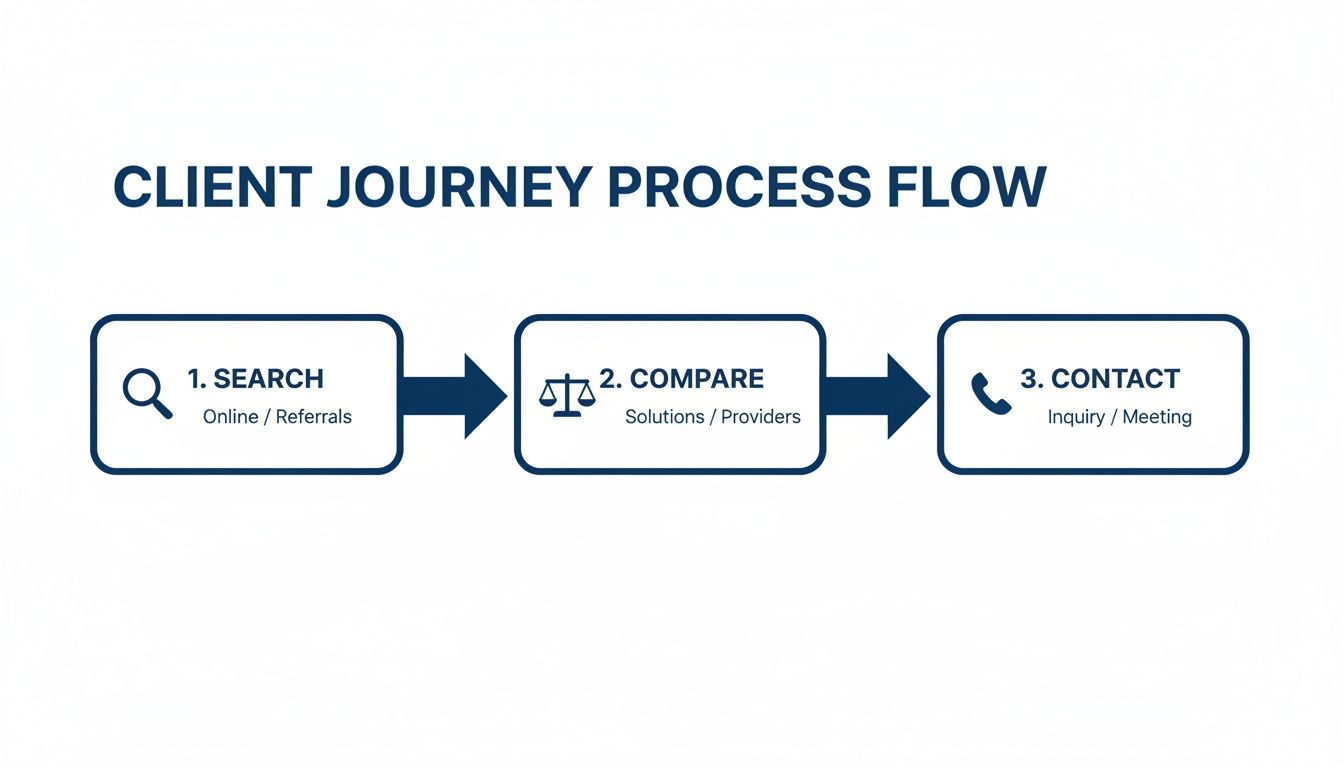 CLIENT JOURNEY PROCESS FLOW

1. SEARCH
Online / Referrals

2. COMPARE
Solutions / Providers

3. CONTACT
Inquiry / Meeting